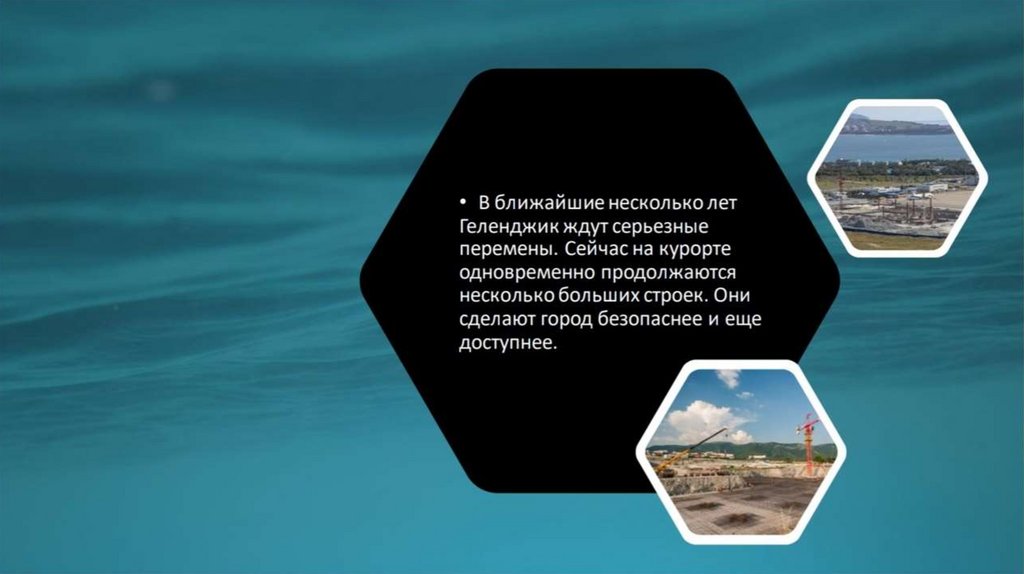 • В ближайшие несколько лет Геленджик ждут серьезные перемены. Сейчас на курорте одновременно продолжаются несколько больших строек. Они сделают город безопаснее и еще доступнее.